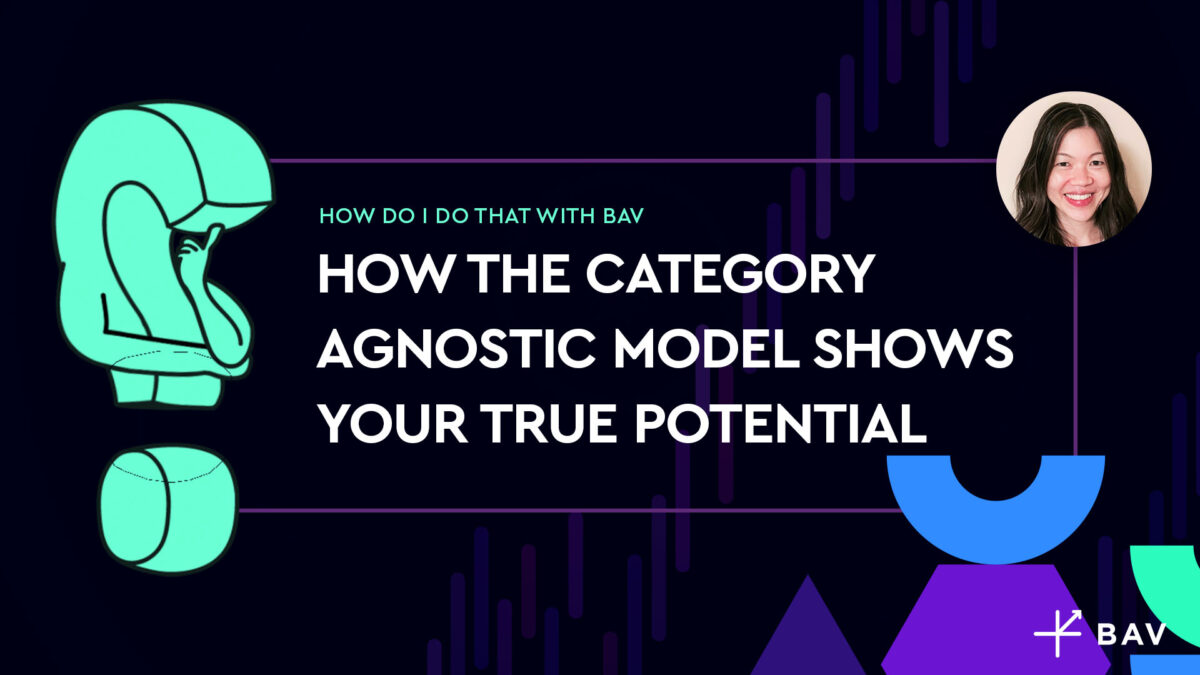 HOW DO I DO THAT WITH BAV

HOW THE CATEGORY AGNOSTIC MODEL SHOWS YOUR TRUE POTENTIAL

BAV